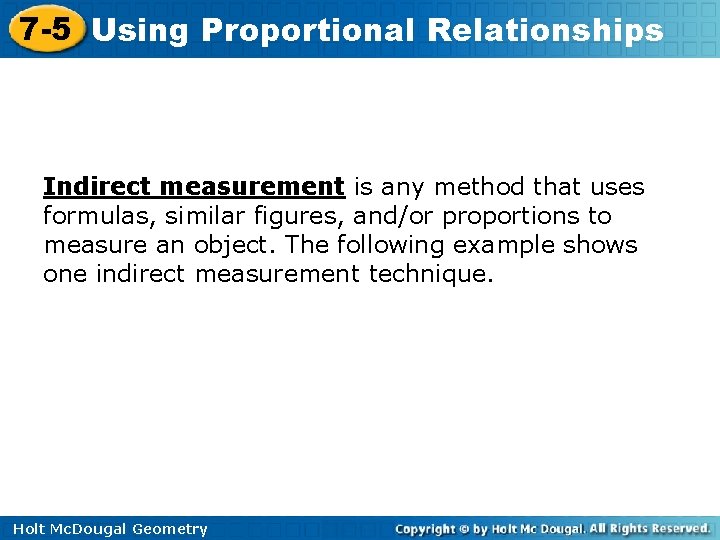 7-5 Using Proportional Relationships

Indirect measurement is any method that uses formulas, similar figures, and/or proportions to measure an object. The following example shows one indirect measurement technique.

Holt McDougal Geometry

Copyright © by Holt Mc Dougal. All Rights Reserved.